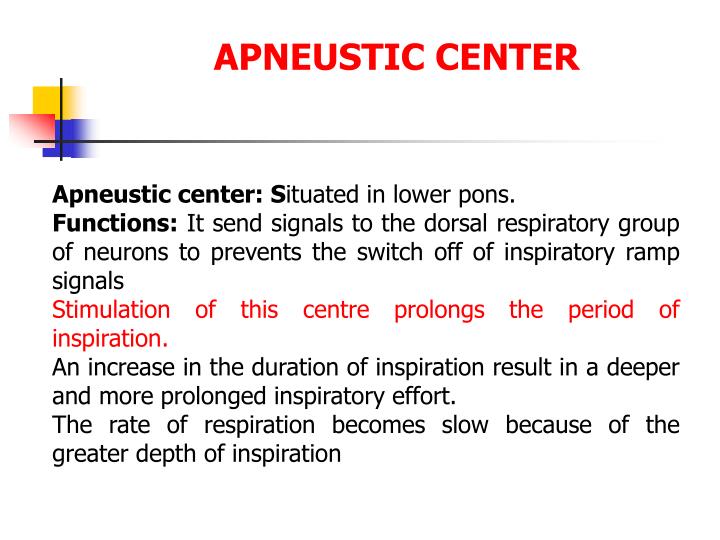 APNEUSTIC CENTER

Apneustic center: Situated in lower pons.

Functions: It send signals to the dorsal respiratory group of neurons to prevents the switch off of inspiratory ramp signals

Stimulation of this centre prolongs the period of inspiration.

An increase in the duration of inspiration result in a deeper and more prolonged inspiratory effort.

The rate of respiration becomes slow because of the greater depth of inspiration